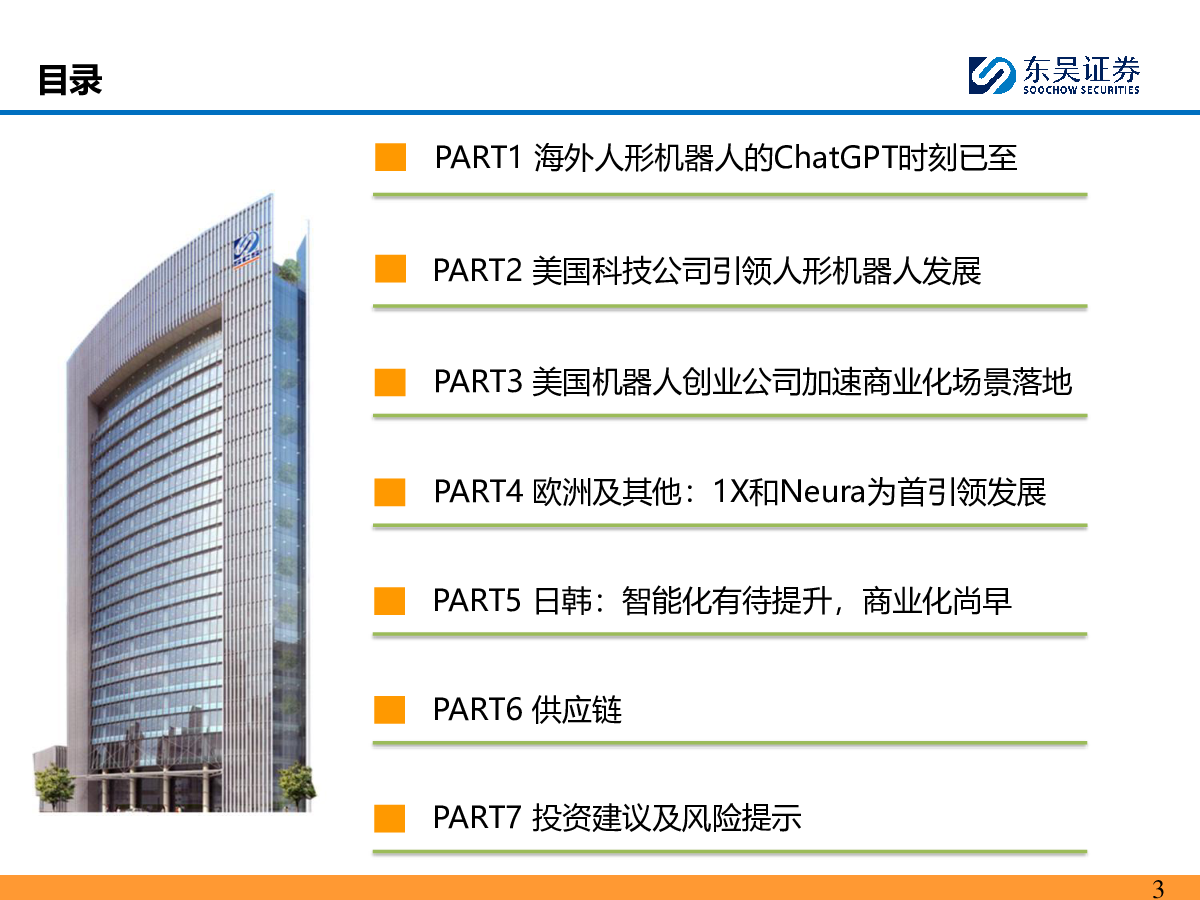 目录

东吴证券
SOOCHOW SECURITIES

PART1 海外人形机器人的ChatGPT时刻已至

PART2 美国科技公司引领人形机器人发展

PART3 美国机器人创业公司加速商业化场景落地

PART4 欧洲及其他：1X和Neura为首引领发展

PART5 日韩：智能化有待提升，商业化尚早

PART6 供应链

PART7 投资建议及风险提示

3